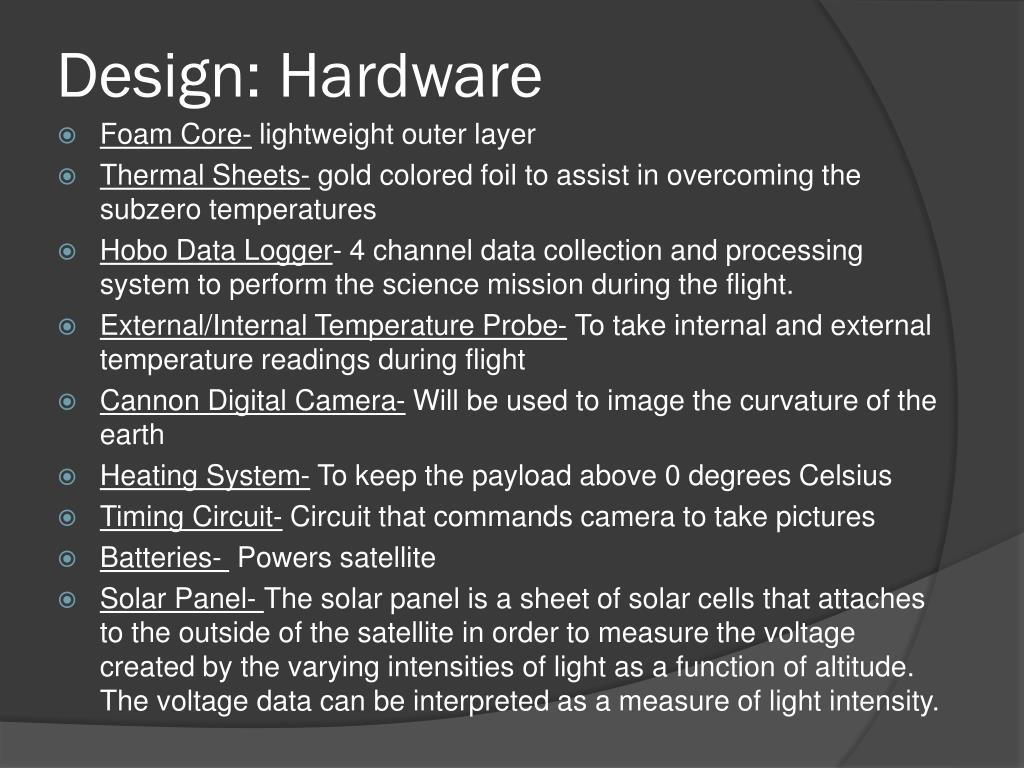 Design: Hardware

Foam Core- lightweight outer layer

Thermal Sheets- gold colored foil to assist in overcoming the subzero temperatures

Hobo Data Logger- 4 channel data collection and processing system to perform the science mission during the flight.

External/Internal Temperature Probe- To take internal and external temperature readings during flight

Cannon Digital Camera- Will be used to image the curvature of the earth

Heating System- To keep the payload above 0 degrees Celsius

Timing Circuit- Circuit that commands camera to take pictures

Batteries- Powers satellite

Solar Panel- The solar panel is a sheet of solar cells that attaches to the outside of the satellite in order to measure the voltage created by the varying intensities of light as a function of altitude. The voltage data can be interpreted as a measure of light intensity.